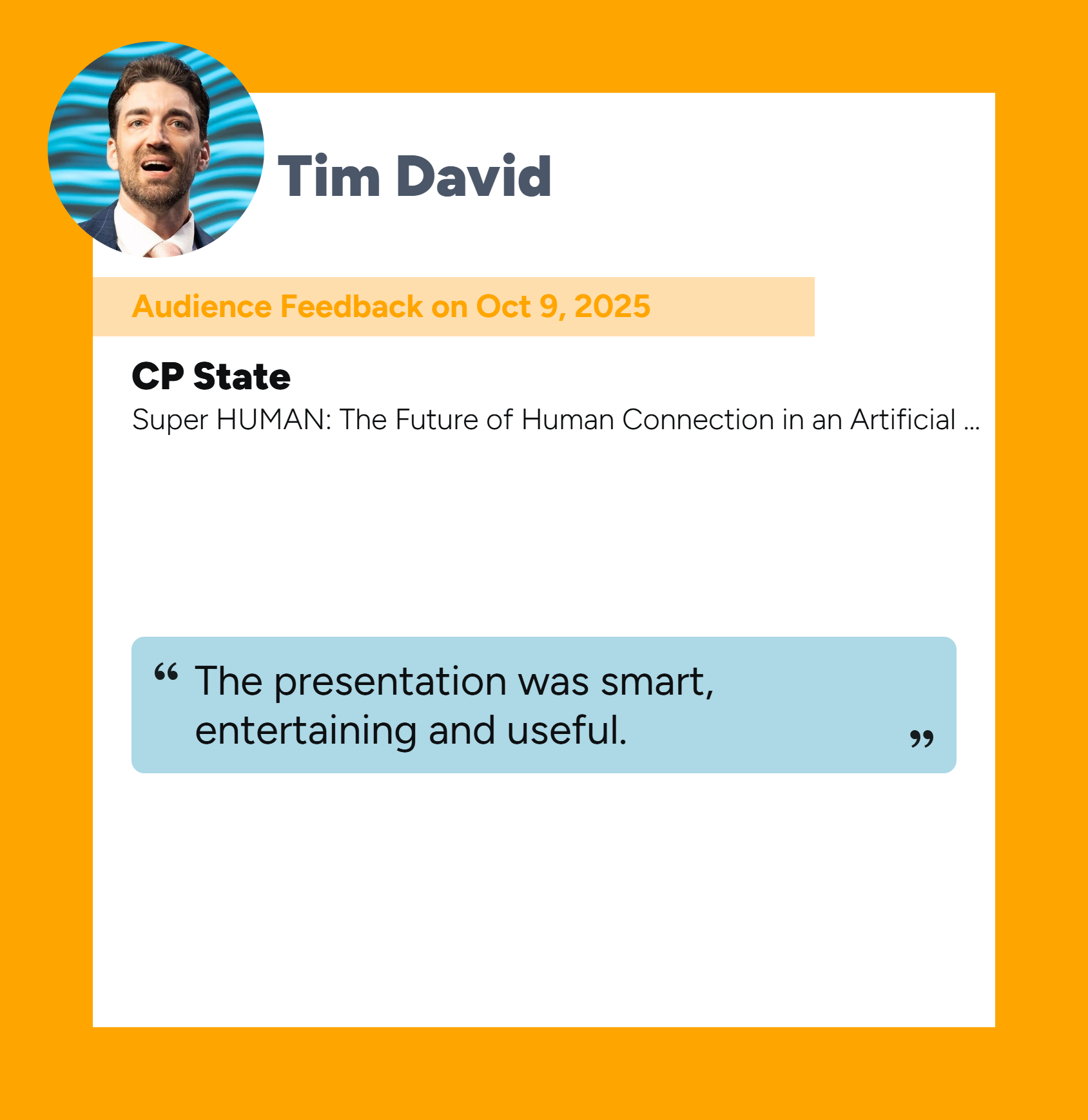 Tim David

Audience Feedback on Oct 9, 2025

CP State

Super HUMAN: The Future of Human Connection in an Artificial ...

“ The presentation was smart, entertaining and useful. ”